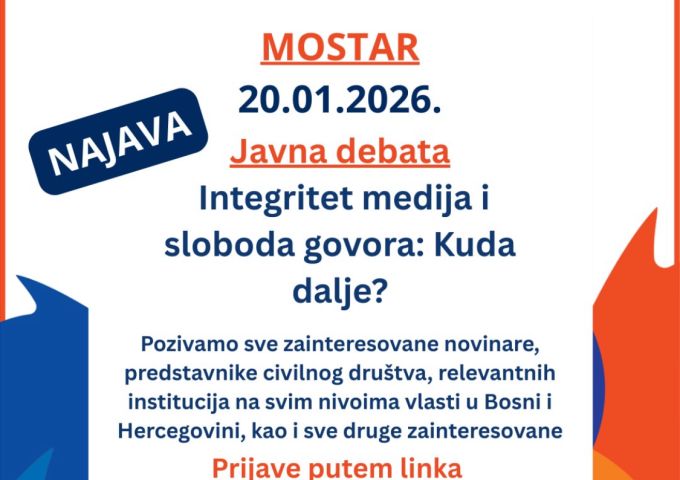 MOSTAR
20.01.2026.

NAJAVA

Javna debata

Integritet medija i sloboda govora: Kuda dalje?

Pozivamo sve zainteresovane novinare, predstavnike civilnog društva, relevantnih institucija na svim nivoima vlasti u Bosni i Hercegovini, kao i sve druge zainteresovane

Prijave putem linka